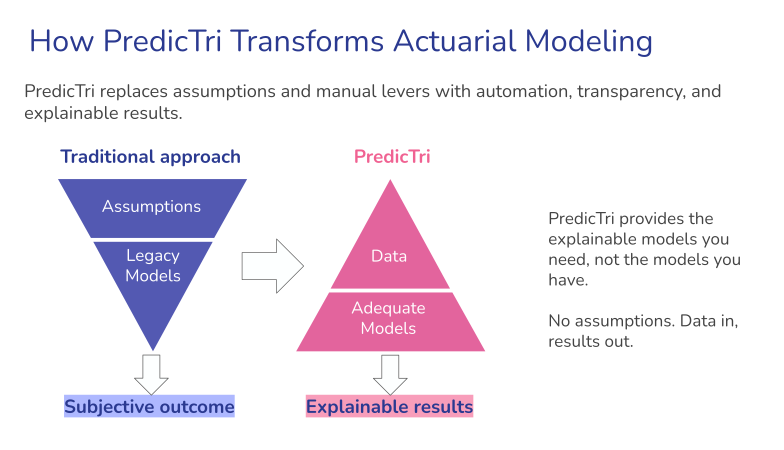 How PredicTri Transforms Actuarial Modeling

PredicTri replaces assumptions and manual levers with automation, transparency, and explainable results.

Traditional approach

Assumptions

Legacy Models

Subjective outcome

PredicTri

Data

Adequate Models

Explainable results

PredicTri provides the explainable models you need, not the models you have.

No assumptions. Data in, results out.